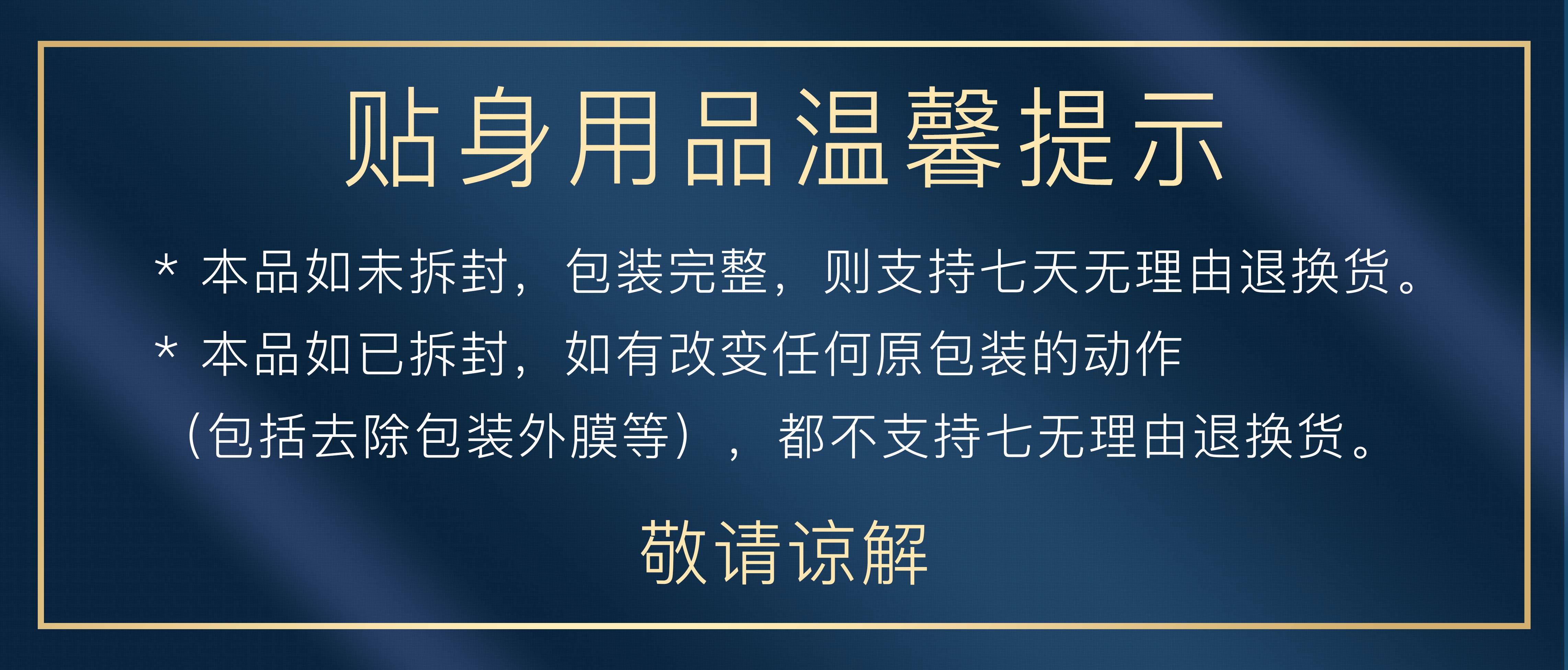 贴身用品温馨提示

* 本品如未拆封，包装完整，则支持七天无理由退换货。

* 本品如已拆封，如有改变任何原包装的动作（包括去除包装外膜等），都不支持七无理由退换货。

敬请谅解